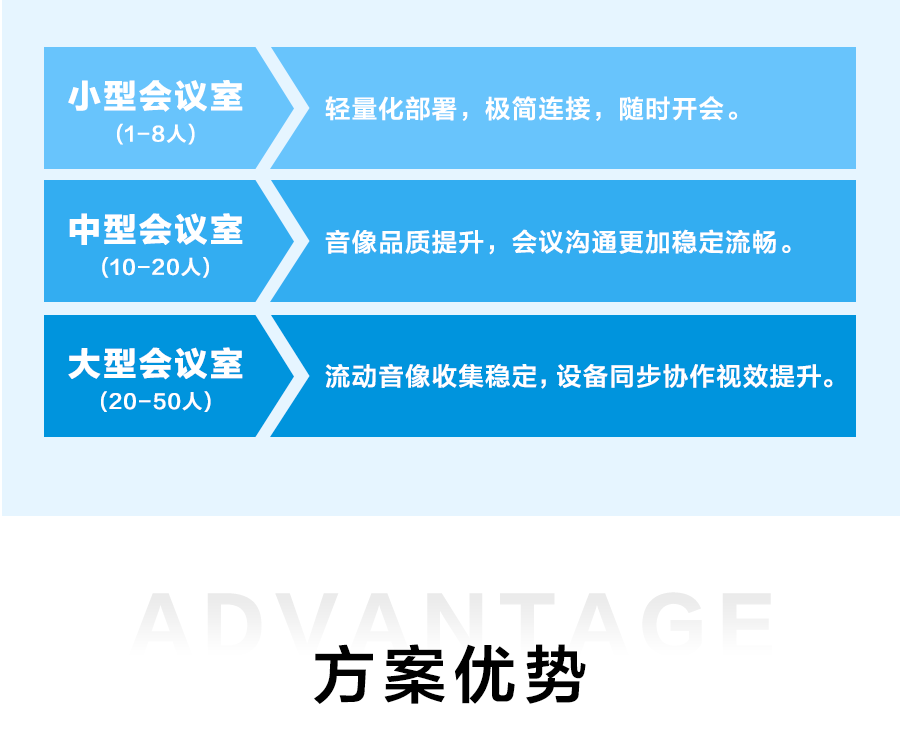 小型会议室
(1-8人)

轻量化部署，极简连接，随时开会。

中型会议室
(10-20人)

音像品质提升，会议沟通更加稳定流畅。

大型会议室
(20-50人)

流动音像收集稳定，设备同步协作视效提升。

ADVANTAGE

方案优势